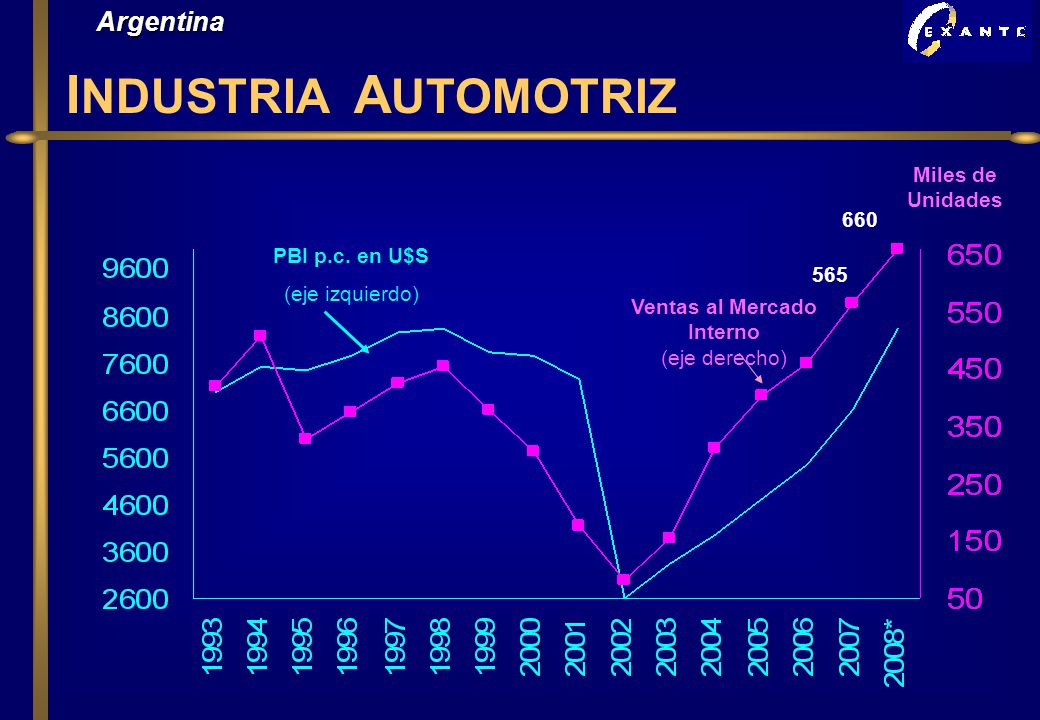 Argentina

EXANTE

INDUSTRIA AUTOMOTRIZ

Miles de Unidades

660

565

PBI p.c. en U$S
(eje izquierdo)

Ventas al Mercado Interno
(eje derecho)

9600
8600
7600
6600
5600
4600
3600
2600

650
550
450
350
250
150
50

1993 1994 1995 1996 1997 1998 1999 2000 2001 2002 2003 2004 2005 2006 2007 2008*